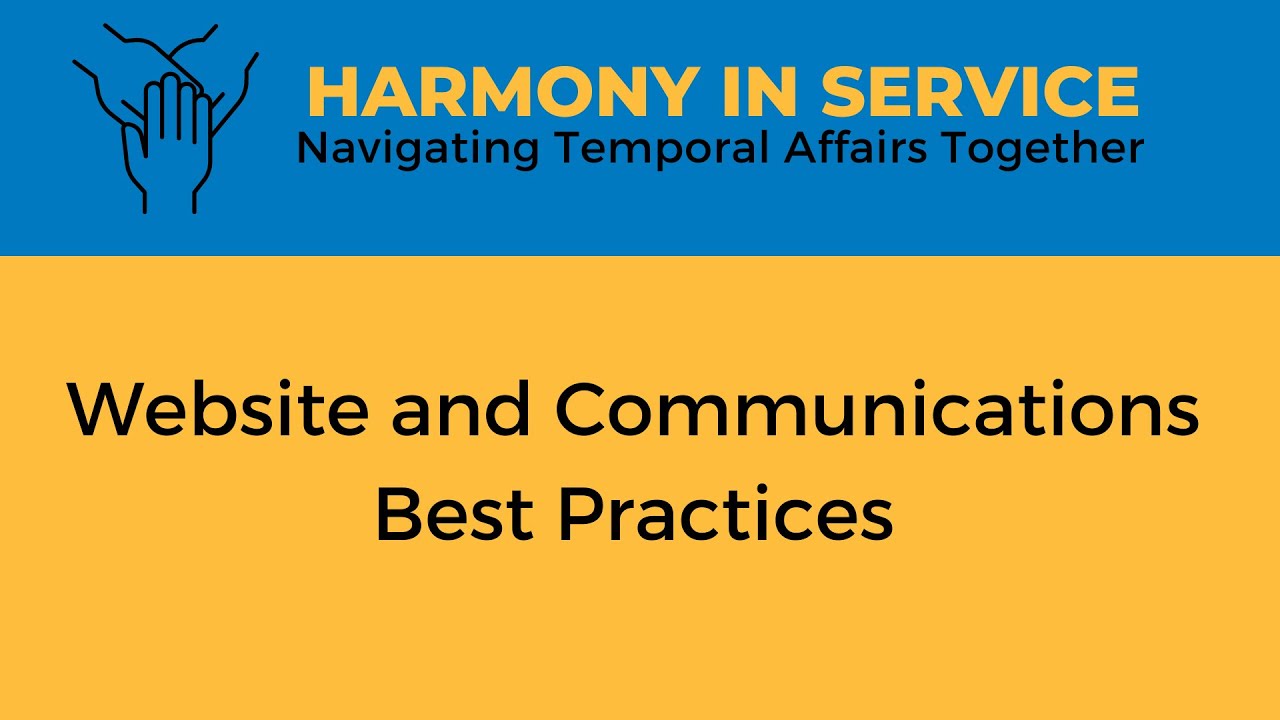 HARMONY IN SERVICE
Navigating Temporal Affairs Together

Website and Communications Best Practices